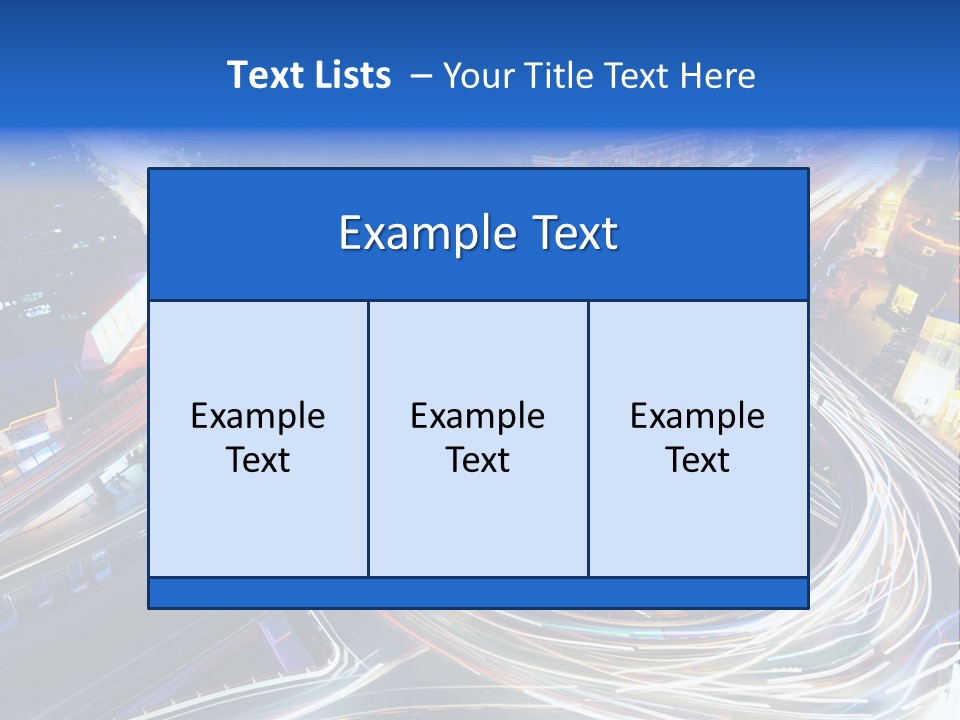 Text Lists – Your Title Text Here

Example Text

Example Text

Example Text

Example Text